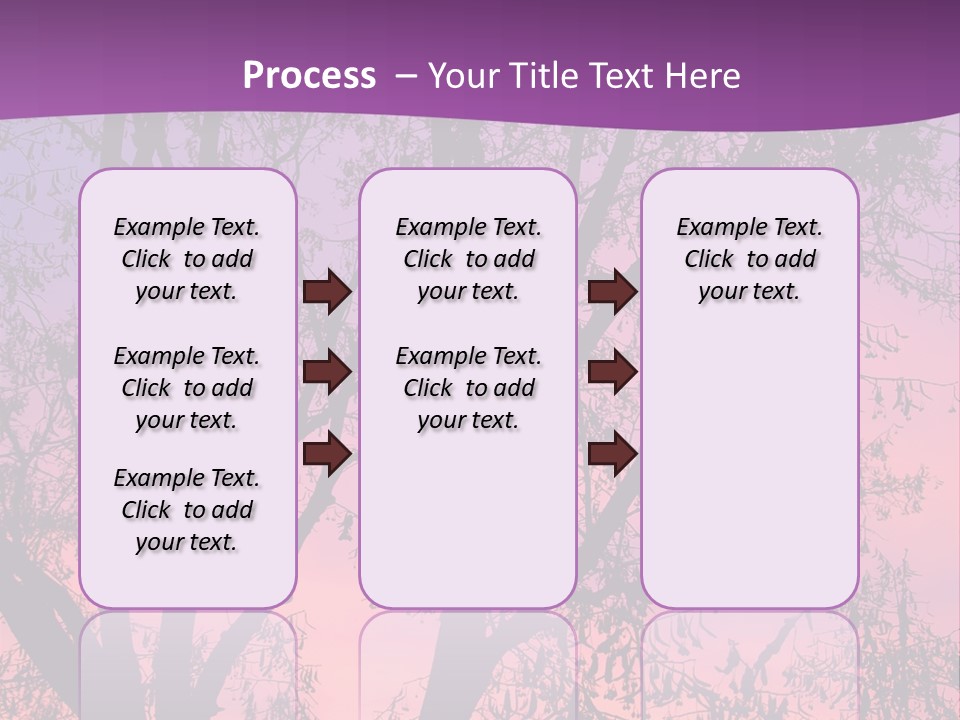 Process – Your Title Text Here

Example Text. Click to add your text.

Example Text. Click to add your text.

Example Text. Click to add your text.

Example Text. Click to add your text.

Example Text. Click to add your text.

Example Text. Click to add your text.